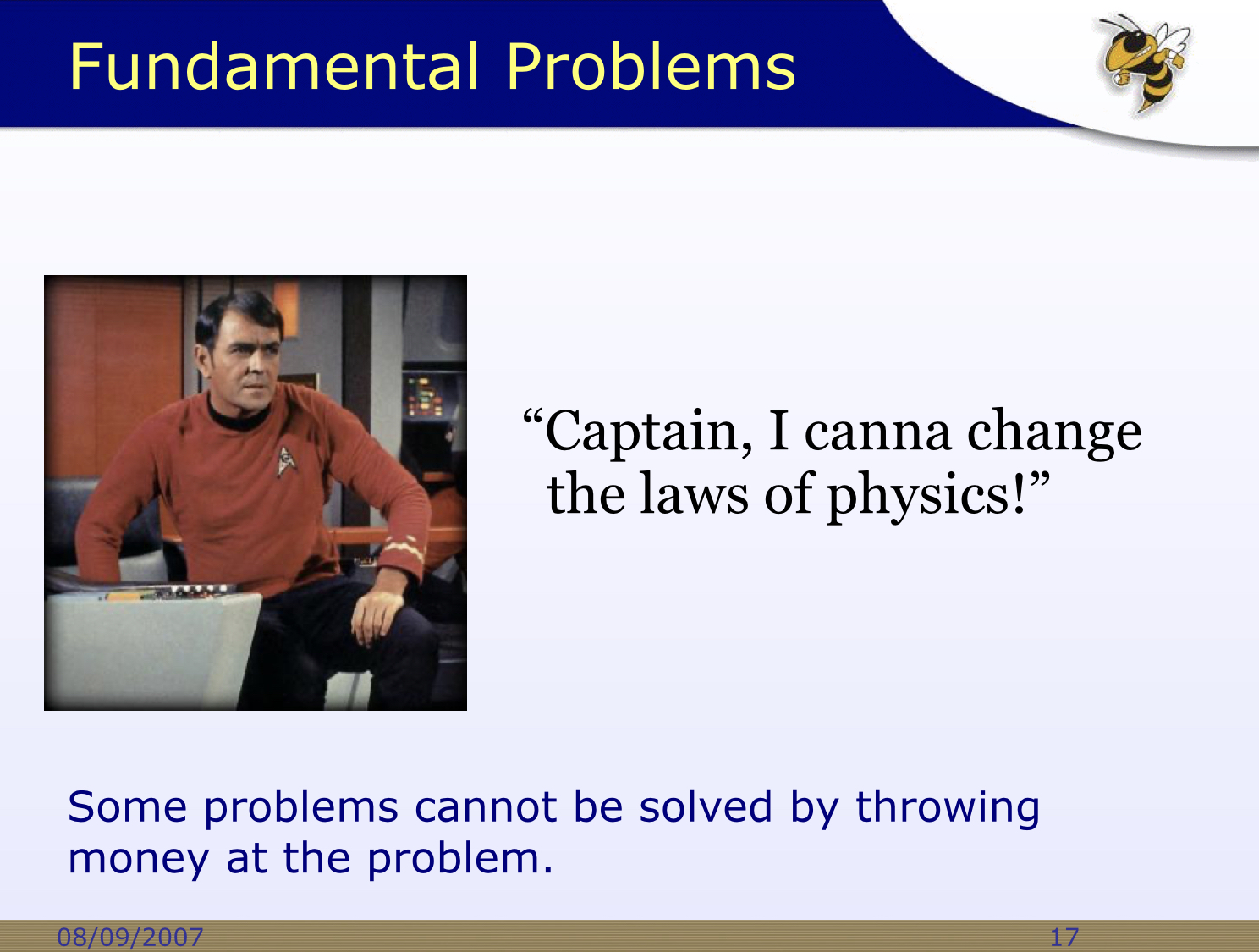 Fundamental Problems

“Captain, I canna change the laws of physics!”

Some problems cannot be solved by throwing money at the problem.

08/09/2007

17